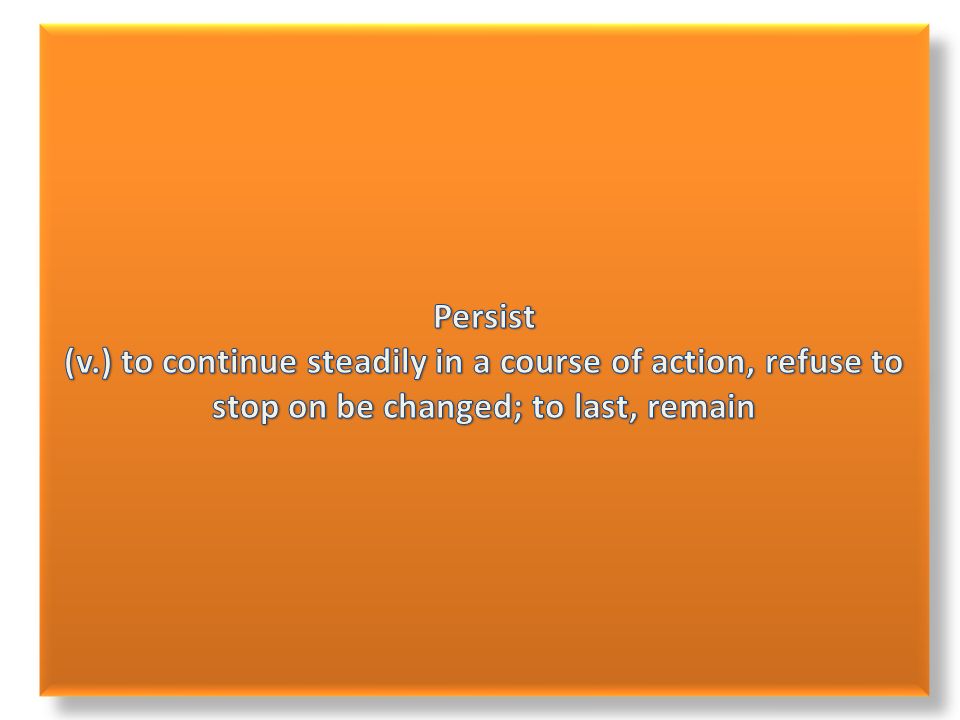 Persist
(v.) to continue steadily in a course of action, refuse to stop on be changed; to last, remain